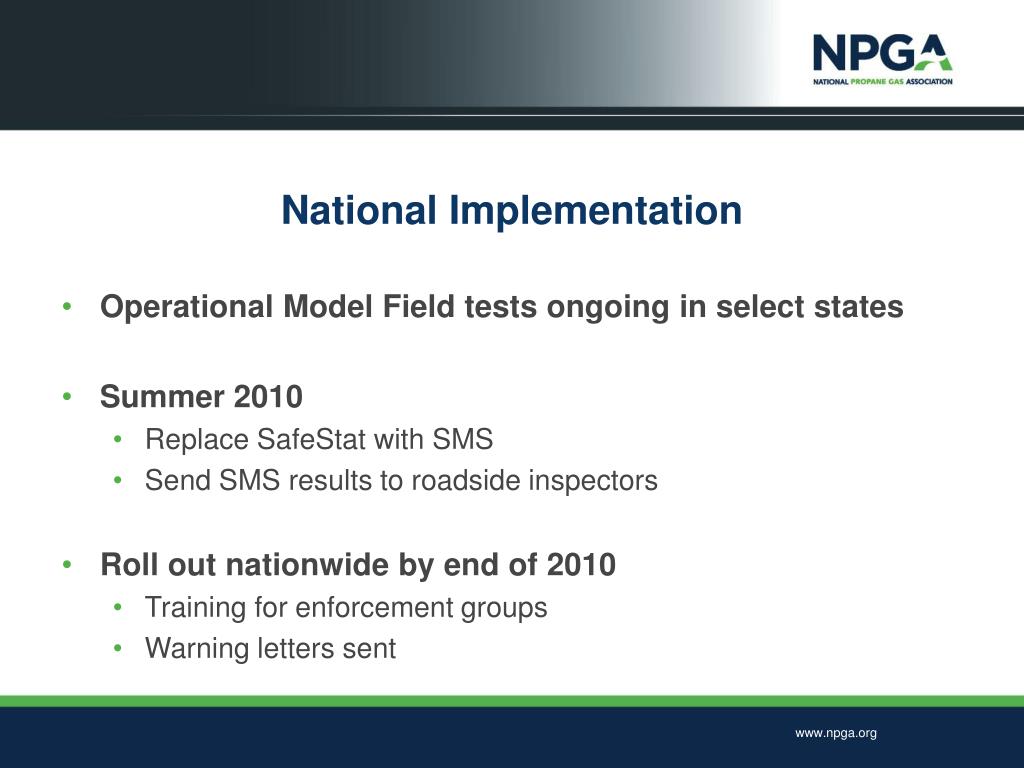 NPGA
NATIONAL PROPANE GAS ASSOCIATION

National Implementation

• Operational Model Field tests ongoing in select states

• Summer 2010
  • Replace SafeStat with SMS
  • Send SMS results to roadside inspectors

• Roll out nationwide by end of 2010
  • Training for enforcement groups
  • Warning letters sent

www.npga.org